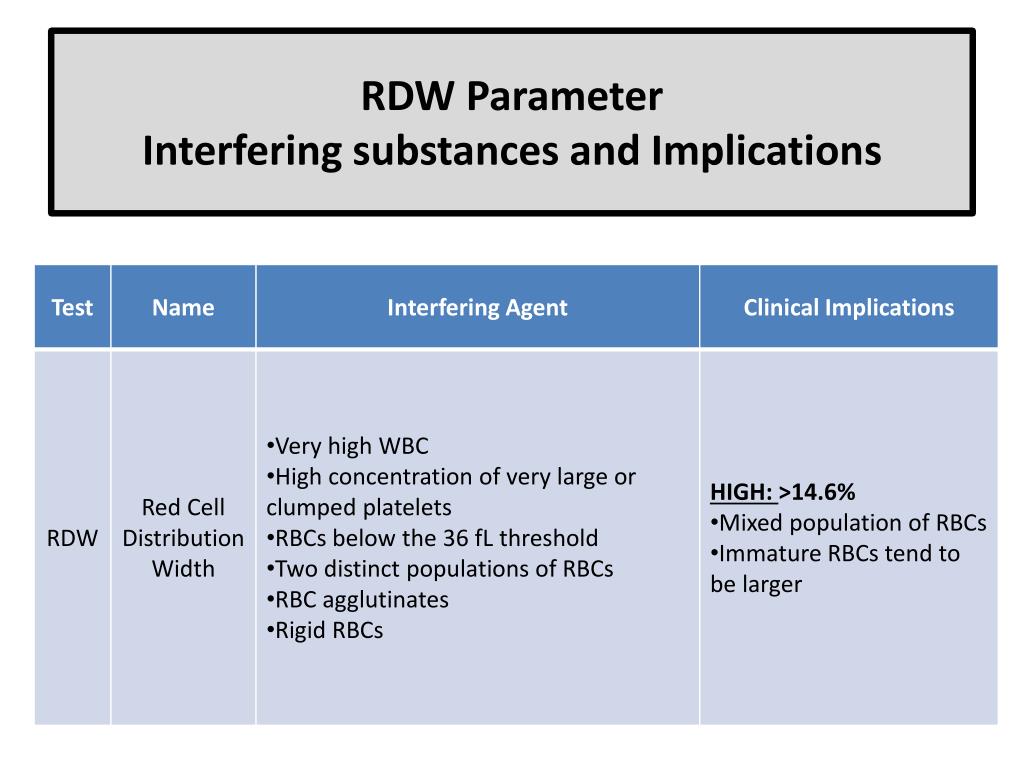 RDW Parameter
Interfering substances and Implications

| Test | Name | Interfering Agent | Clinical Implications |
|---|---|---|---|
| RDW | Red Cell Distribution Width | •Very high WBC •High concentration of very large or clumped platelets •RBCs below the 36 fL threshold •Two distinct populations of RBCs •RBC agglutinates •Rigid RBCs | HIGH: >14.6% •Mixed population of RBCs •Immature RBCs tend to be larger |